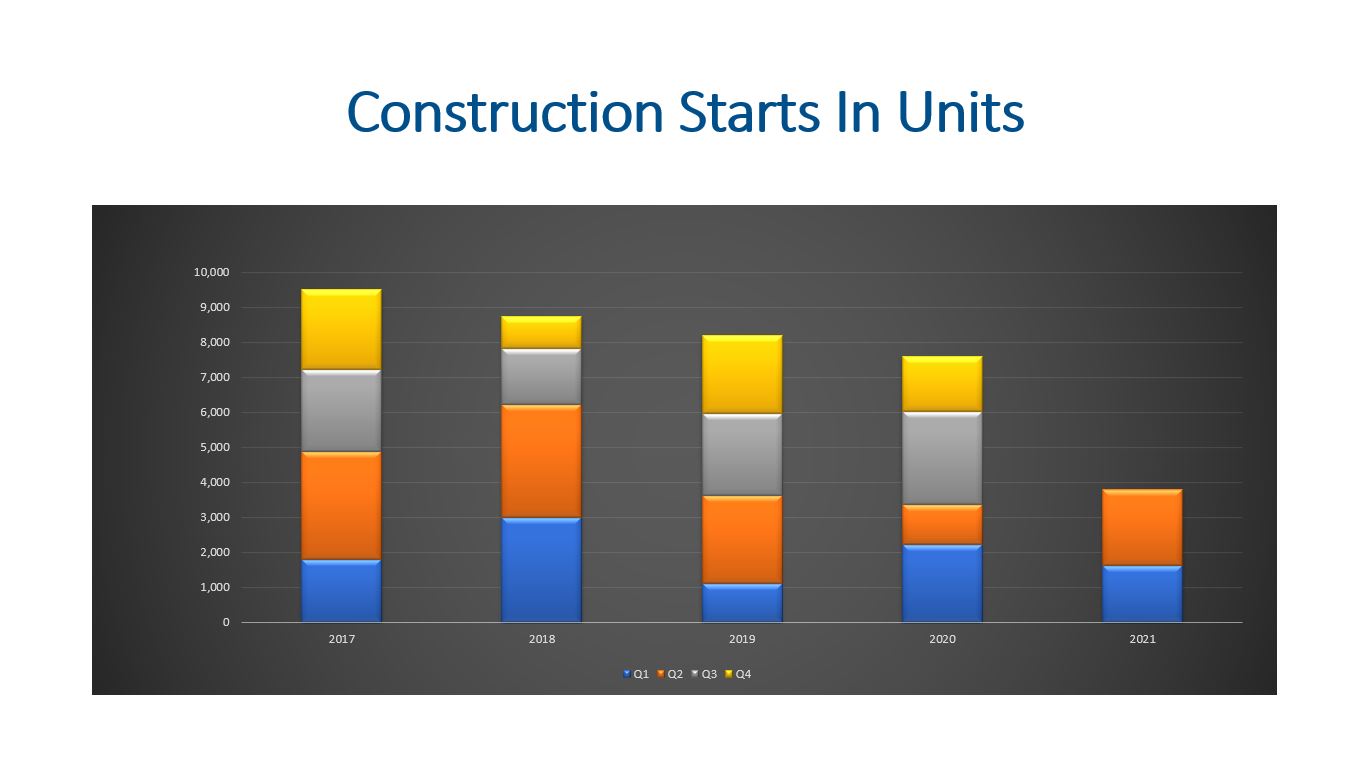 Construction Starts In Units

10,000
9,000
8,000
7,000
6,000
5,000
4,000
3,000
2,000
1,000
0

2017
2018
2019
2020
2021

Q1 Q2 Q3 Q4